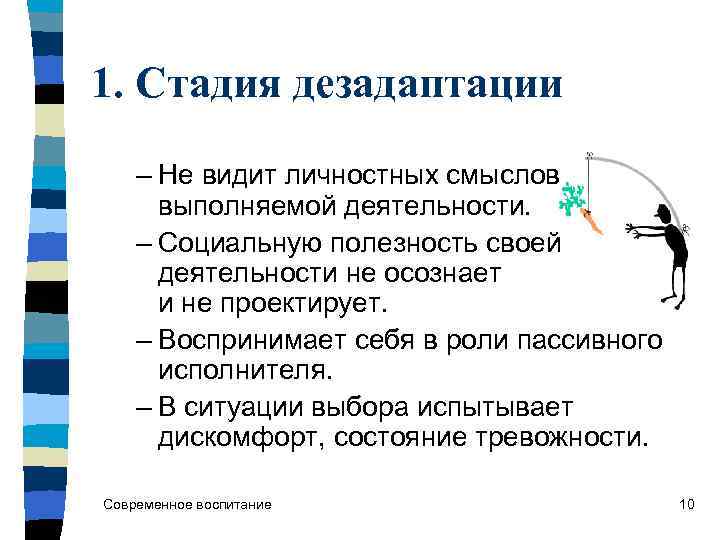 1. Стадия дезадаптации

– Не видит личностных смыслов выполняемой деятельности.

– Социальную полезность своей деятельности не осознает и не проектирует.

– Воспринимает себя в роли пассивного исполнителя.

– В ситуации выбора испытывает дискомфорт, состояние тревожности.

Современное воспитание

10